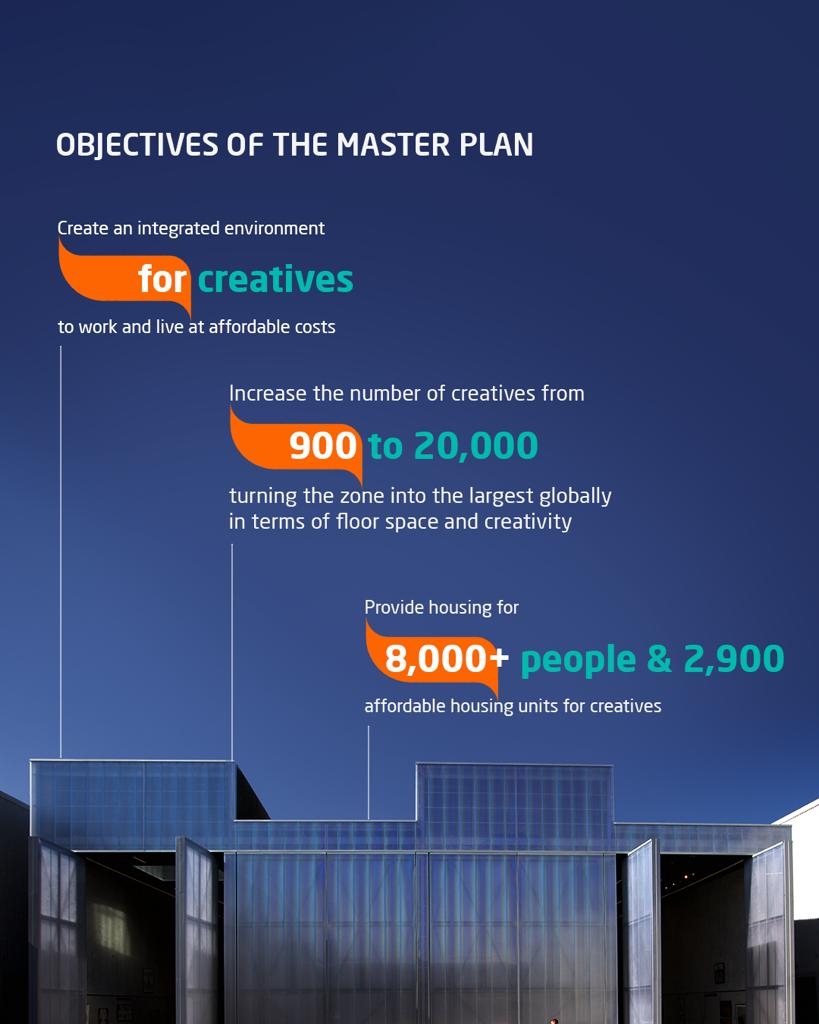 OBJECTIVES OF THE MASTER PLAN

Create an integrated environment

for creatives

to work and live at affordable costs

Increase the number of creatives from

900 to 20,000

turning the zone into the largest globally in terms of floor space and creativity

Provide housing for

8,000+ people & 2,900

affordable housing units for creatives